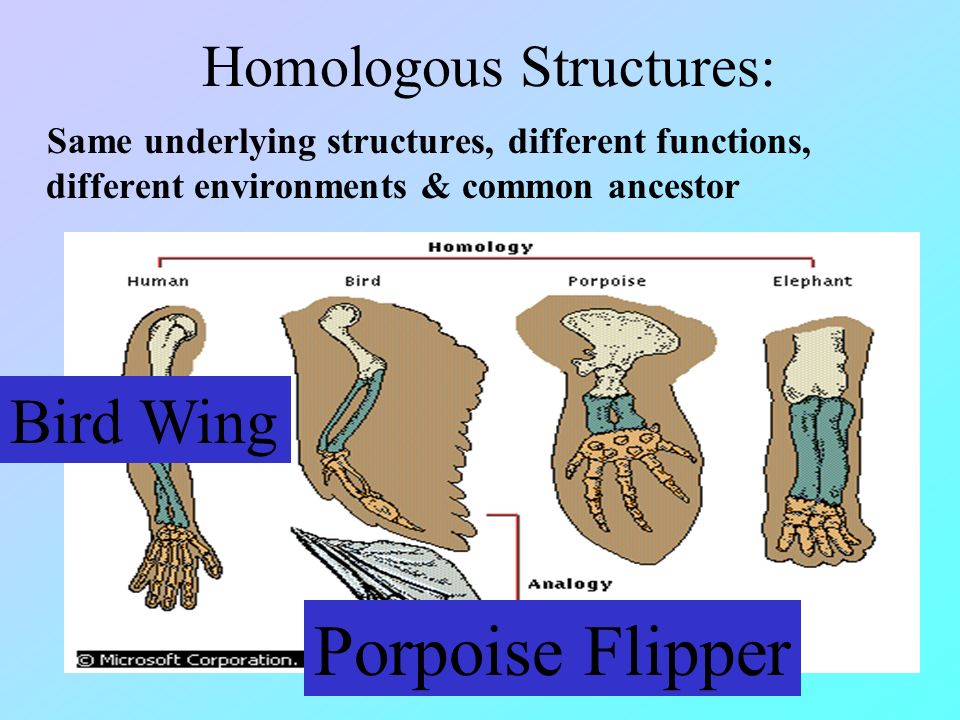 Homologous Structures:

Same underlying structures, different functions, different environments & common ancestor

Homology

Human

Bird

Porpoise

Elephant

Bird Wing

Analogy

© Microsoft Corporation.

Porpoise Flipper